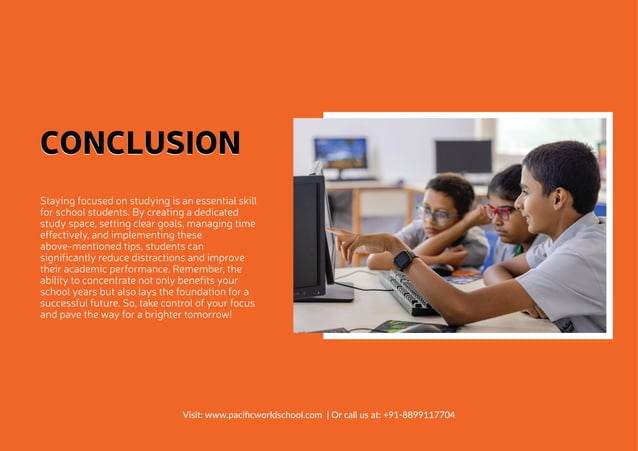 CONCLUSION

Staying focused on studying is an essential skill for school students. By creating a dedicated study space, setting clear goals, managing time effectively, and implementing these above-mentioned tips, students can significantly reduce distractions and improve their academic performance. Remember, the ability to concentrate not only benefits your school years but also lays the foundation for a successful future. So, take control of your focus and pave the way for a brighter tomorrow!

Visit: www.pacificworldschool.com | Or call us at: +91-8899117704